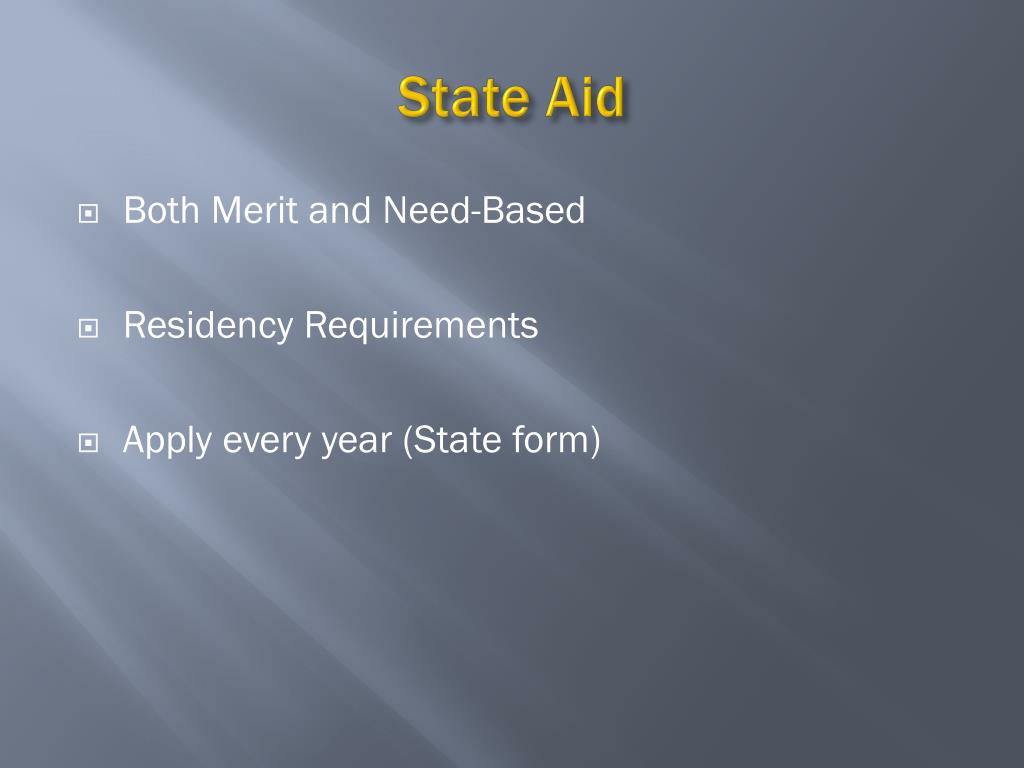 State Aid

Both Merit and Need-Based

Residency Requirements

Apply every year (State form)